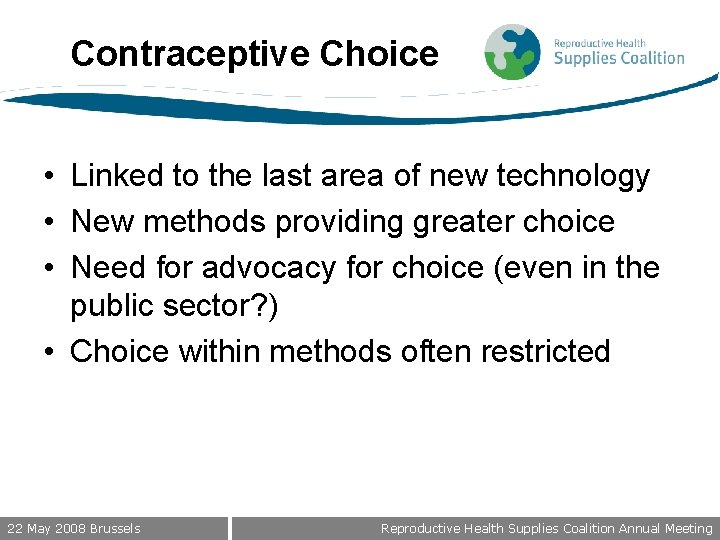 Contraceptive Choice

Reproductive Health
Supplies Coalition

• Linked to the last area of new technology
• New methods providing greater choice
• Need for advocacy for choice (even in the public sector?)
• Choice within methods often restricted

22 May 2008 Brussels

Reproductive Health Supplies Coalition Annual Meeting